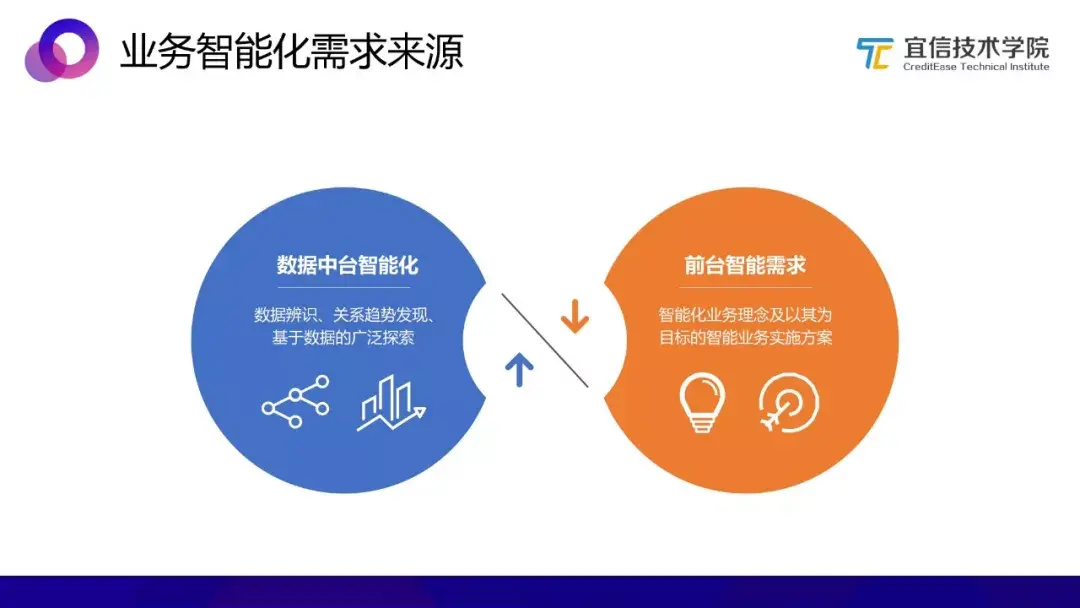 业务智能化需求来源

宜信技术学院
CreditEase Technical Institute

数据中台智能化

数据辨识、关系趋势发现、基于数据的广泛探索

前台智能需求

智能化业务理念及以其为目标的智能业务实施方案